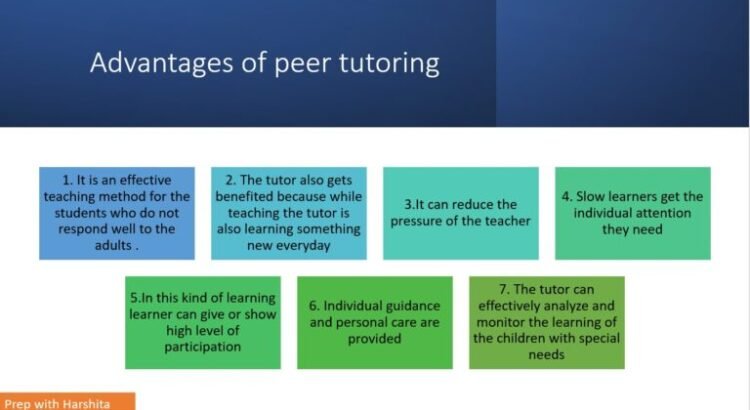 Advantages of peer tutoring

1. It is an effective teaching method for the students who do not respond well to the adults .

2. The tutor also gets benefited because while teaching the tutor is also learning something new everyday

3.It can reduce the pressure of the teacher

4. Slow learners get the individual attention they need

5.In this kind of learning learner can give or show high level of participation

6. Individual guidance and personal care are provided

7. The tutor can effectively analyze and monitor the learning of the children with special needs

Prep with Harshita